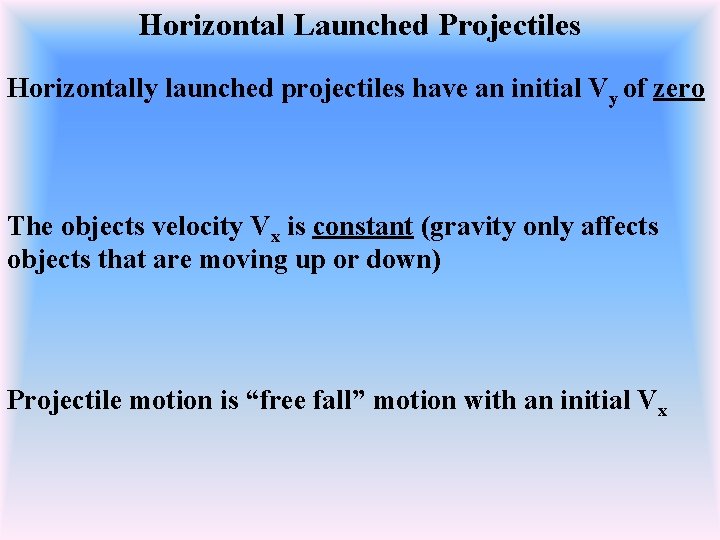 Horizontal Launched Projectiles

Horizontally launched projectiles have an initial $V_y$ of zero

The objects velocity $V_x$ is constant (gravity only affects objects that are moving up or down)

Projectile motion is “free fall” motion with an initial $V_x$